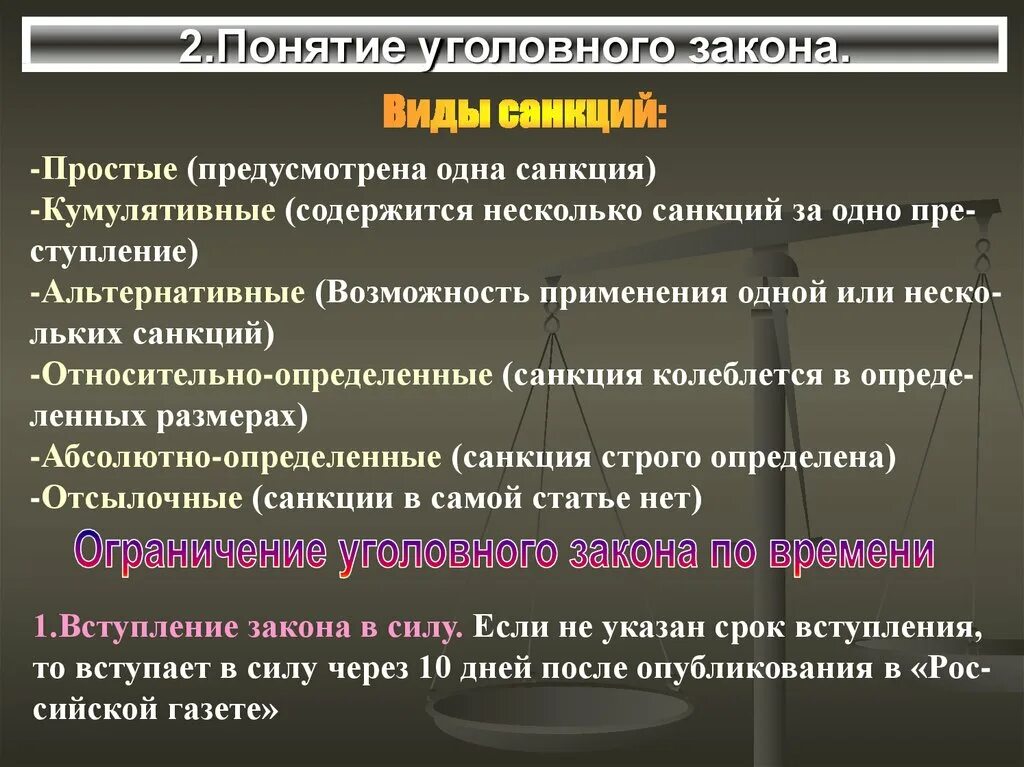 2.Понятие уголовного закона.

Виды санкций:

-Простые (предусмотрена одна санкция)
-Кумулятивные (содержится несколько санкций за одно преступление)
-Альтернативные (Возможность применения одной или нескольких санкций)
-Относительно-определенные (санкция колеблется в определенных размерах)
-Абсолютно-определенные (санкция строго определена)
-Отсылочные (санкции в самой статье нет)

Ограничение уголовного закона по времени

1.Вступление закона в силу. Если не указан срок вступления, то вступает в силу через 10 дней после опубликования в «Российской газете»